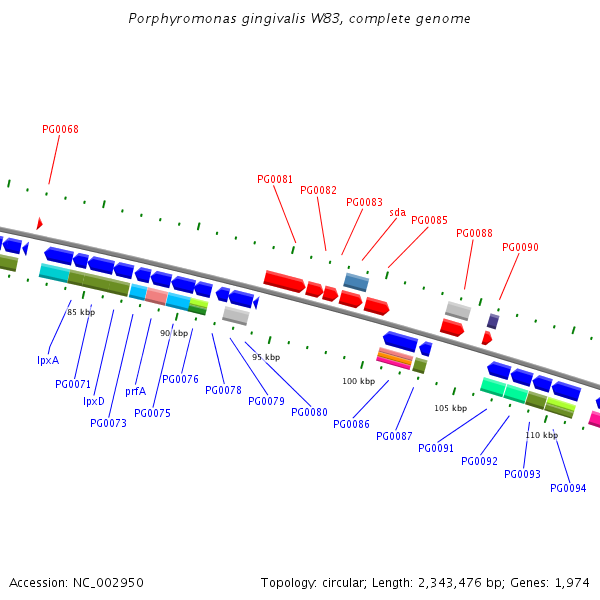 Porphyromonas gingivalis W83, complete genome

PG0068

PG0081
PG0082
PG0083
sda
PG0085
PG0088
PG0090

85 kbp
90 kbp
95 kbp
100 kbp
105 kbp
110 kbp

lpxA
PG0071
lpxD
PG0073
prfA
PG0075
PG0076
PG0078
PG0079
PG0080
PG0086
PG0087
PG0091
PG0092
PG0093
PG0094

Accession: NC_002950

Topology: circular; Length: 2,343,476 bp; Genes: 1,974